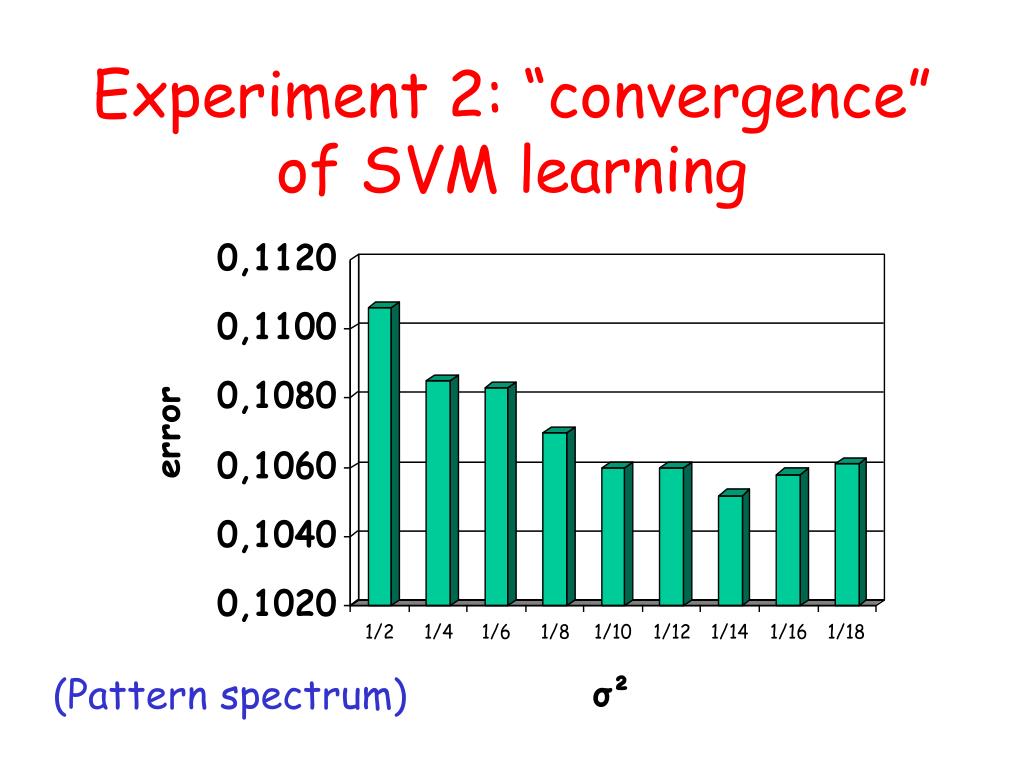 Experiment 2: “convergence” of SVM learning

0,1120
0,1100
0,1080
0,1060
0,1040
0,1020

error

1/2 1/4 1/6 1/8 1/10 1/12 1/14 1/16 1/18

(Pattern spectrum)

$\sigma^2$